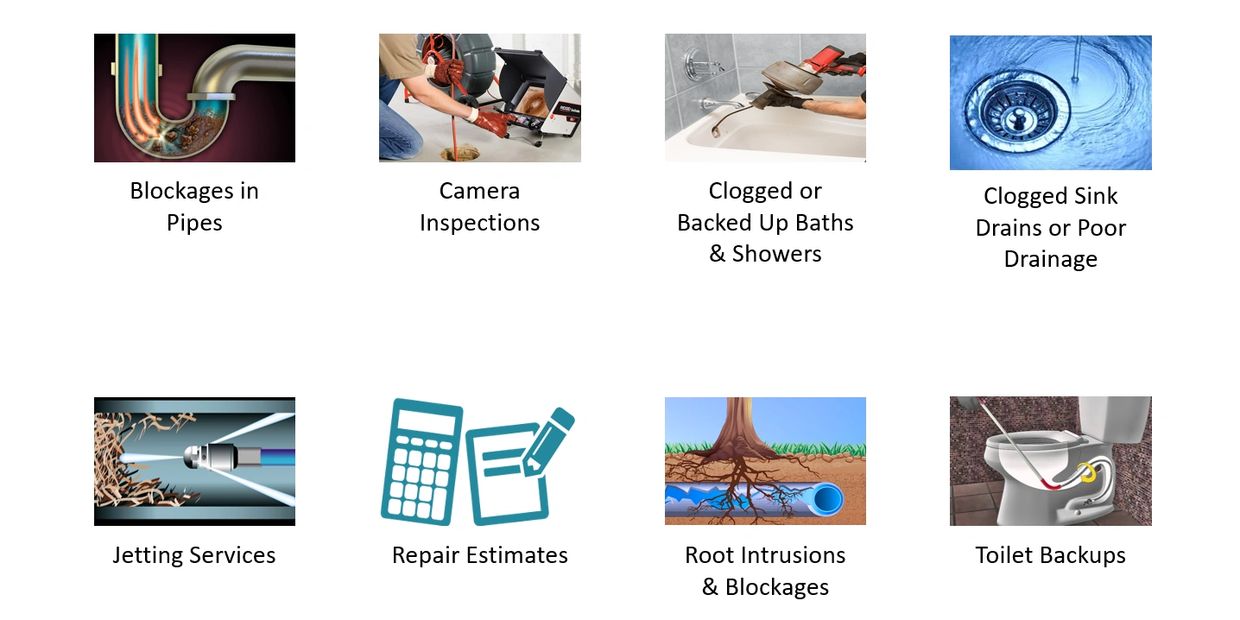 Blockages in Pipes

Camera Inspections

Clogged or Backed Up Baths & Showers

Clogged Sink Drains or Poor Drainage

Jetting Services

Repair Estimates

Root Intrusions & Blockages

Toilet Backups